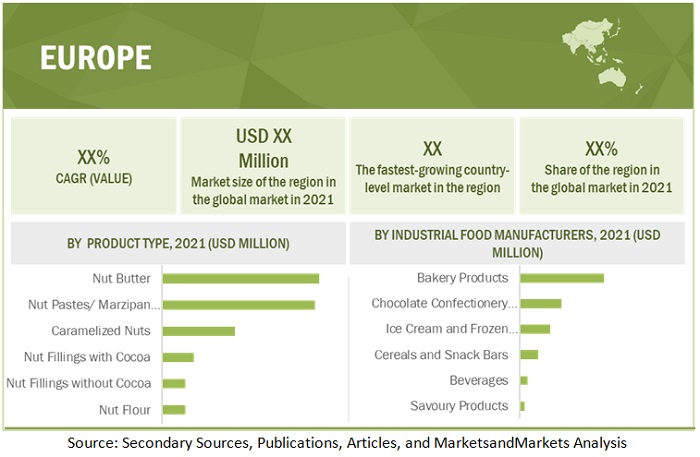 EUROPE

XX%
CAGR (VALUE)

USD XX Million
Market size of the region in the global market in 2021

XX
The fastest-growing country-level market in the region

XX%
Share of the region in the global market in 2021

BY PRODUCT TYPE, 2021 (USD MILLION)

Nut Butter
Nut Pastes/ Marzipan...
Caramelized Nuts
Nut Fillings with Cocoa
Nut Fillings without Cocoa
Nut Flour

BY INDUSTRIAL FOOD MANUFACTURERS, 2021 (USD MILLION)

Bakery Products
Chocolate Confectionery...
Ice Cream and Frozen...
Cereals and Snack Bars
Beverages
Savoury Products

Source: Secondary Sources, Publications, Articles, and MarketsandMarkets Analysis